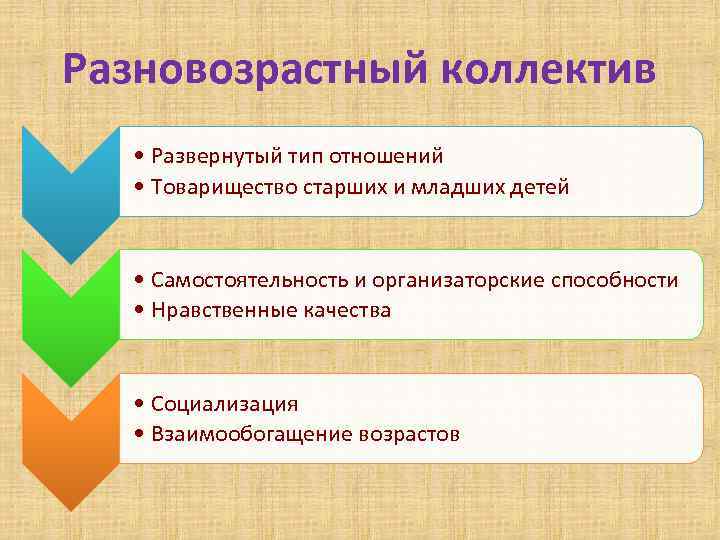 Разновозрастный коллектив

• Развернутый тип отношений
• Товарищество старших и младших детей

• Самостоятельность и организаторские способности
• Нравственные качества

• Социализация
• Взаимообогащение возрастов